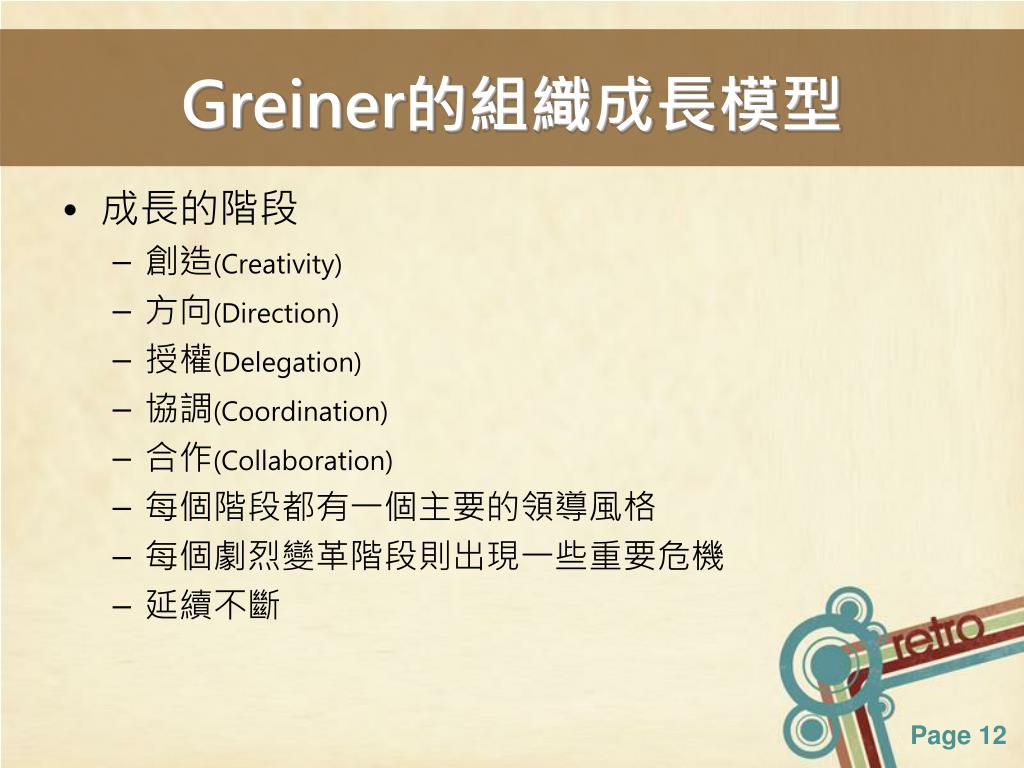 Greiner的組織成長模型

• 成長的階段
– 創造(Creativity)
– 方向(Direction)
– 授權(Delegation)
– 協調(Coordination)
– 合作(Collaboration)
– 每個階段都有一個主要的領導風格
– 每個劇烈變革階段則出現一些重要危機
– 延續不斷

retro

Page 12